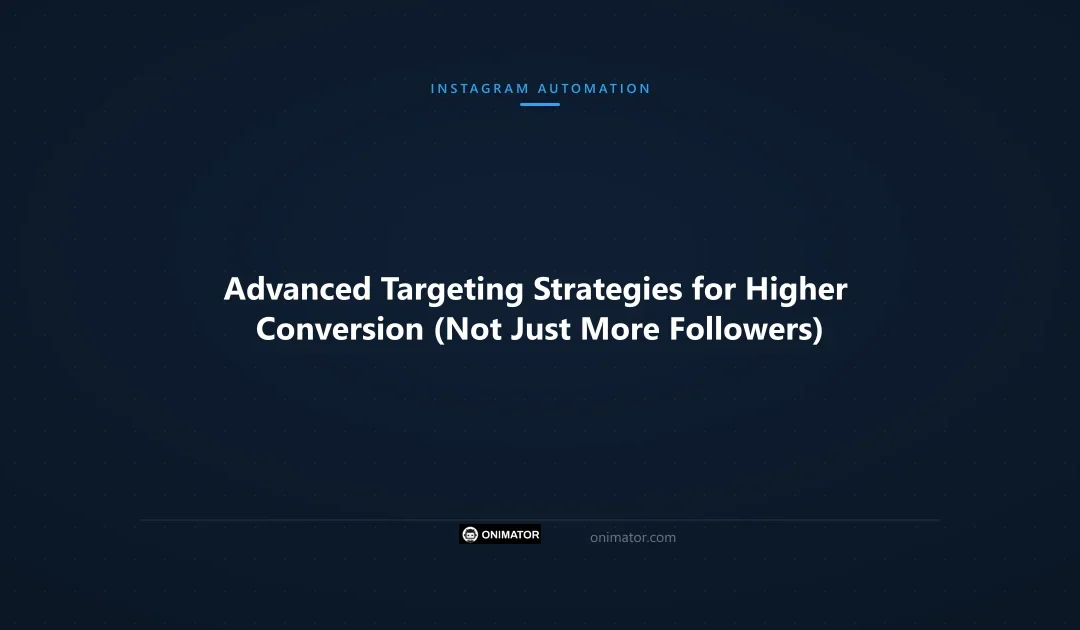 INSTAGRAM AUTOMATION

Advanced Targeting Strategies for Higher Conversion (Not Just More Followers)

ONIMATOR

onimator.com